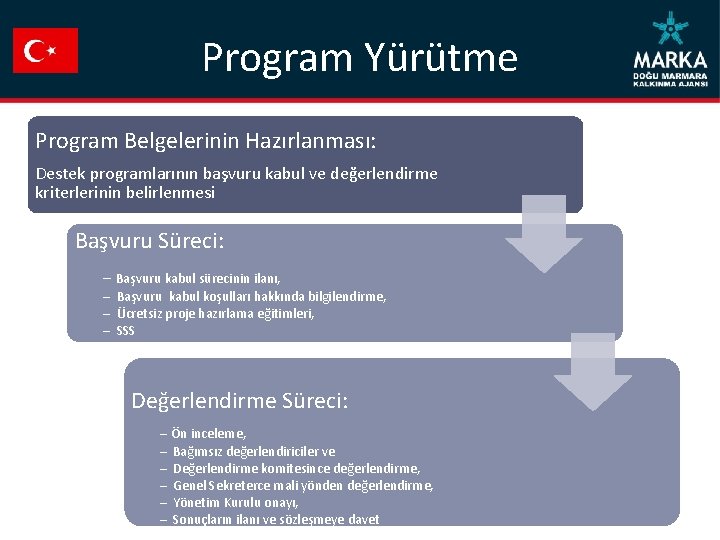 Program Yürütme

MARKA
DOĞU MARMARA
KALKINMA AJANSI

Program Belgelerinin Hazırlanması:

Destek programlarının başvuru kabul ve değerlendirme kriterlerinin belirlenmesi

Başvuru Süreci:

– Başvuru kabul sürecinin ilanı,
– Başvuru kabul koşulları hakkında bilgilendirme,
– Ücretsiz proje hazırlama eğitimleri,
– SSS

Değerlendirme Süreci:

– Ön inceleme,
– Bağımsız değerlendiriciler ve
– Değerlendirme komitesince değerlendirme,
– Genel Sekreterce mali yönden değerlendirme,
– Yönetim Kurulu onayı,
– Sonuçların ilanı ve sözleşmeye davet